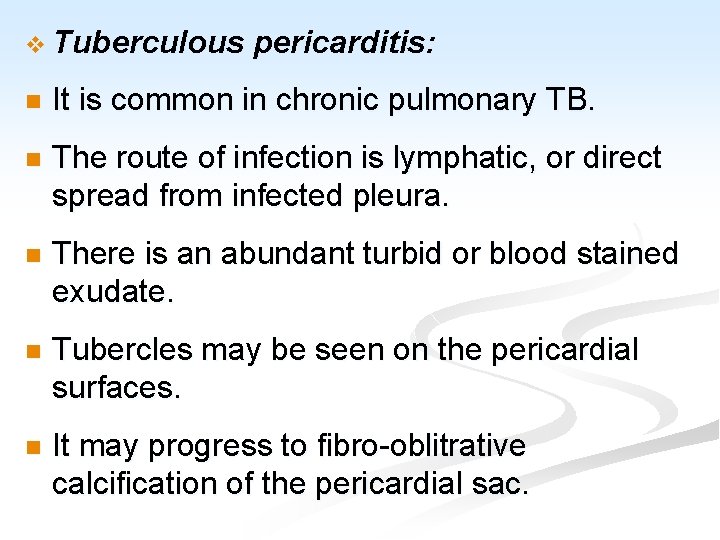 ❖ Tuberculous pericarditis:

■ It is common in chronic pulmonary TB.

■ The route of infection is lymphatic, or direct spread from infected pleura.

■ There is an abundant turbid or blood stained exudate.

■ Tubercles may be seen on the pericardial surfaces.

■ It may progress to fibro-oblitrative calcification of the pericardial sac.